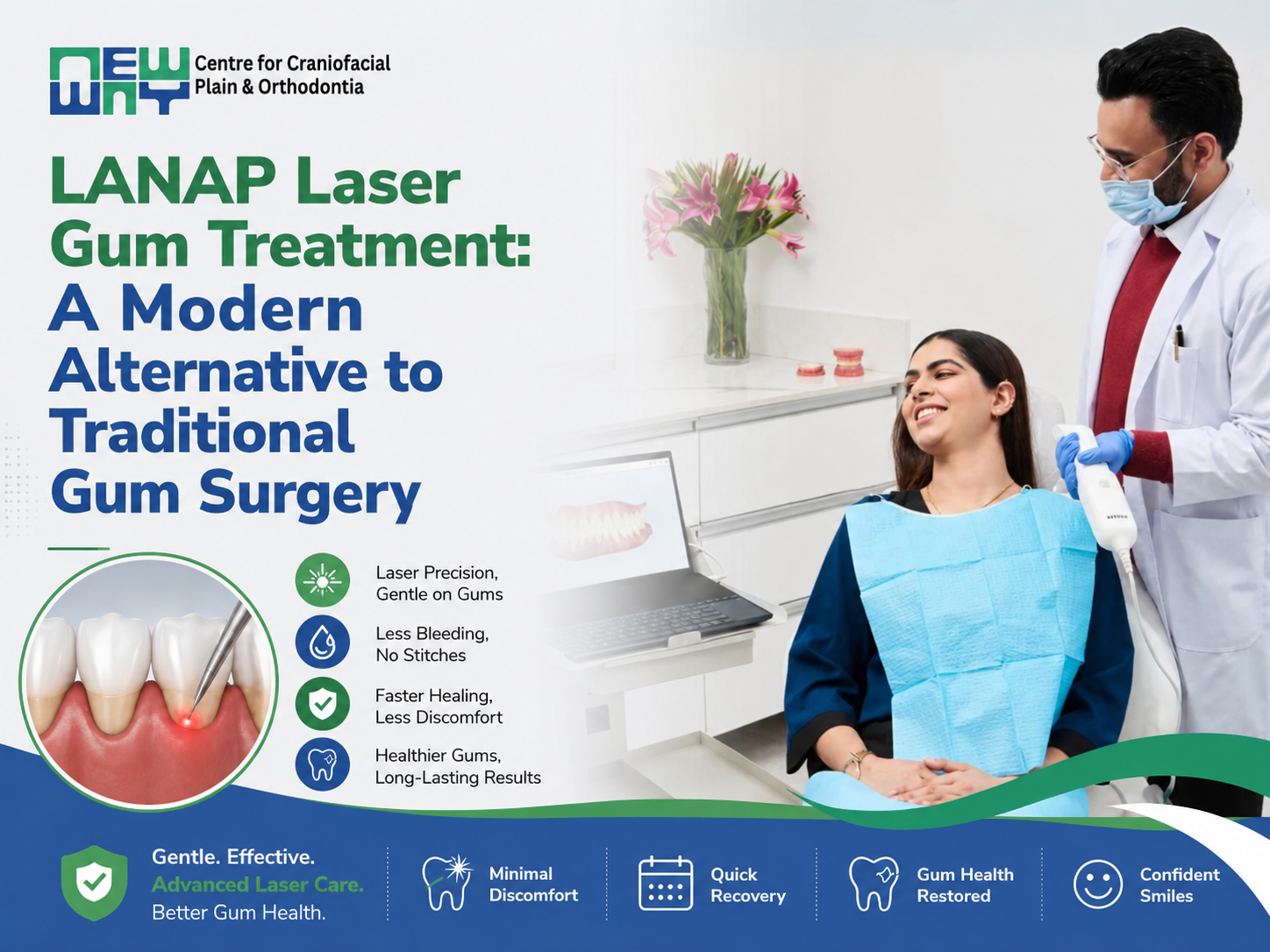 NEW WAY Centre for Craniofacial Plain & Orthodontia

LANAP Laser Gum Treatment: A Modern Alternative to Traditional Gum Surgery

Laser Precision, Gentle on Gums

Less Bleeding, No Stitches

Faster Healing, Less Discomfort

Healthier Gums, Long-Lasting Results

Gentle. Effective. Advanced Laser Care. Better Gum Health.

Minimal Discomfort

Quick Recovery

Gum Health Restored

Confident Smiles